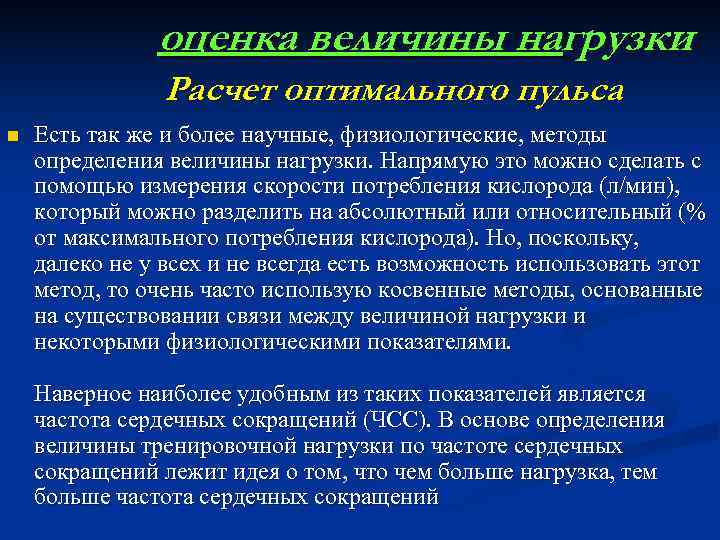 оценка величины нагрузки

Расчет оптимального пульса

Есть так же и более научные, физиологические, методы определения величины нагрузки. Напрямую это можно сделать с помощью измерения скорости потребления кислорода (л/мин), который можно разделить на абсолютный или относительный (% от максимального потребления кислорода). Но, поскольку, далеко не у всех и не всегда есть возможность использовать этот метод, то очень часто использую косвенные методы, основанные на существовании связи между величиной нагрузки и некоторыми физиологическими показателями.

Наверное наиболее удобным из таких показателей является частота сердечных сокращений (ЧСС). В основе определения величины тренировочной нагрузки по частоте сердечных сокращений лежит идея о том, что чем больше нагрузка, тем больше частота сердечных сокращений